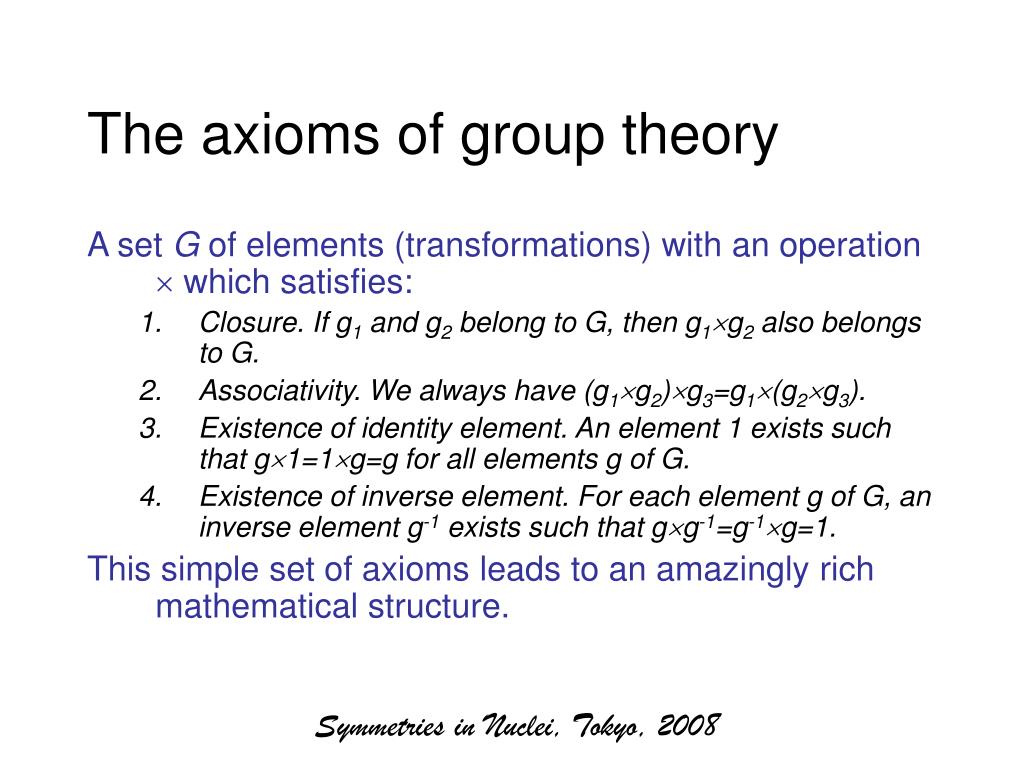 The axioms of group theory

A set $G$ of elements (transformations) with an operation $\times$ which satisfies:

1. Closure. If $g_1$ and $g_2$ belong to G, then $g_1 \times g_2$ also belongs to G.
2. Associativity. We always have $(g_1 \times g_2) \times g_3 = g_1 \times (g_2 \times g_3)$.
3. Existence of identity element. An element 1 exists such that $g \times 1 = 1 \times g = g$ for all elements g of G.
4. Existence of inverse element. For each element g of G, an inverse element $g^{-1}$ exists such that $g \times g^{-1} = g^{-1} \times g = 1$.

This simple set of axioms leads to an amazingly rich mathematical structure.

Symmetries in Nuclei, Tokyo, 2008